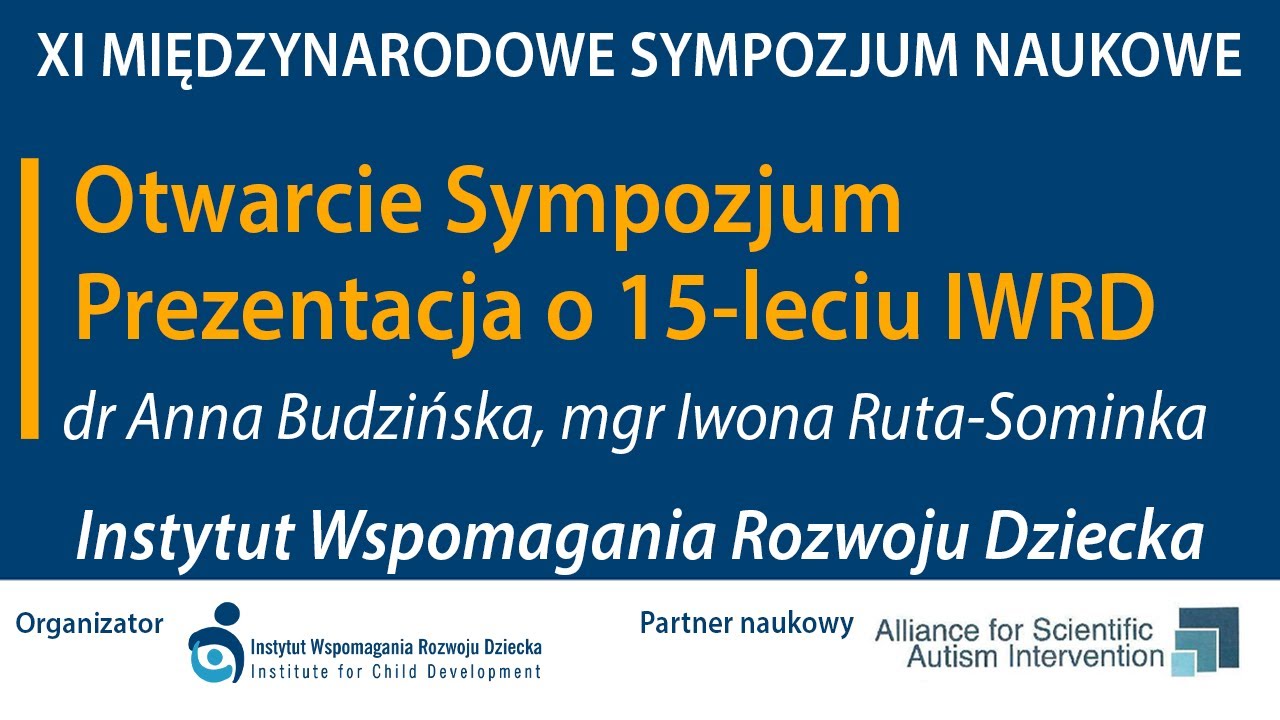 XI MIĘDZYNARODOWE SYMPOZJUM NAUKOWE

Otwarcie Sympozjum
Prezentacja o 15-leciu IWRD

dr Anna Budzińska, mgr Iwona Ruta-Sominka

Instytut Wspomagania Rozwoju Dziecka

Organizator

Instytut Wspomagania Rozwoju Dziecka
Institute for Child Development

Partner naukowy

Alliance for Scientific
Autism Intervention